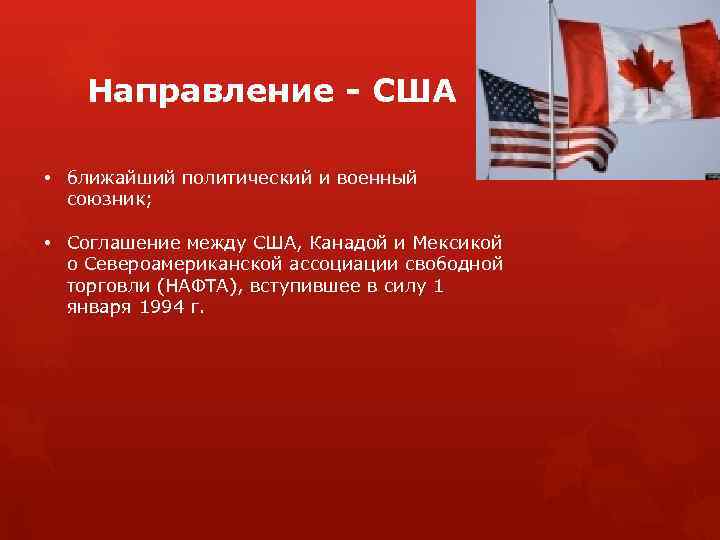 Направление - США

• ближайший политический и военный союзник;

• Соглашение между США, Канадой и Мексикой о Североамериканской ассоциации свободной торговли (НАФТА), вступившее в силу 1 января 1994 г.